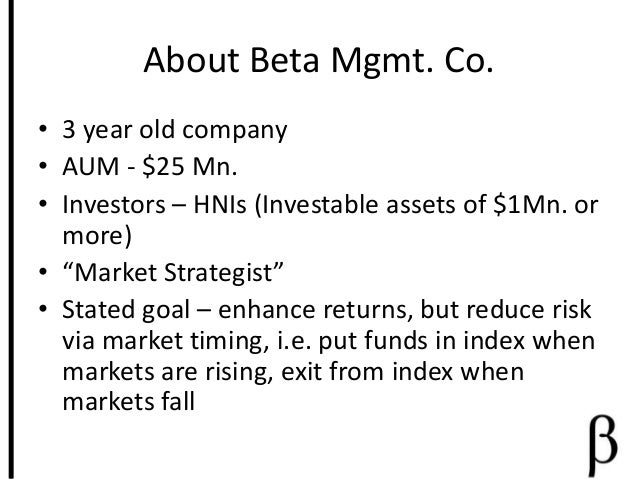 About Beta Mgmt. Co.

• 3 year old company
• AUM - \$25 Mn.
• Investors – HNIs (Investable assets of \$1Mn. or more)
• “Market Strategist”
• Stated goal – enhance returns, but reduce risk via market timing, i.e. put funds in index when markets are rising, exit from index when markets fall

β